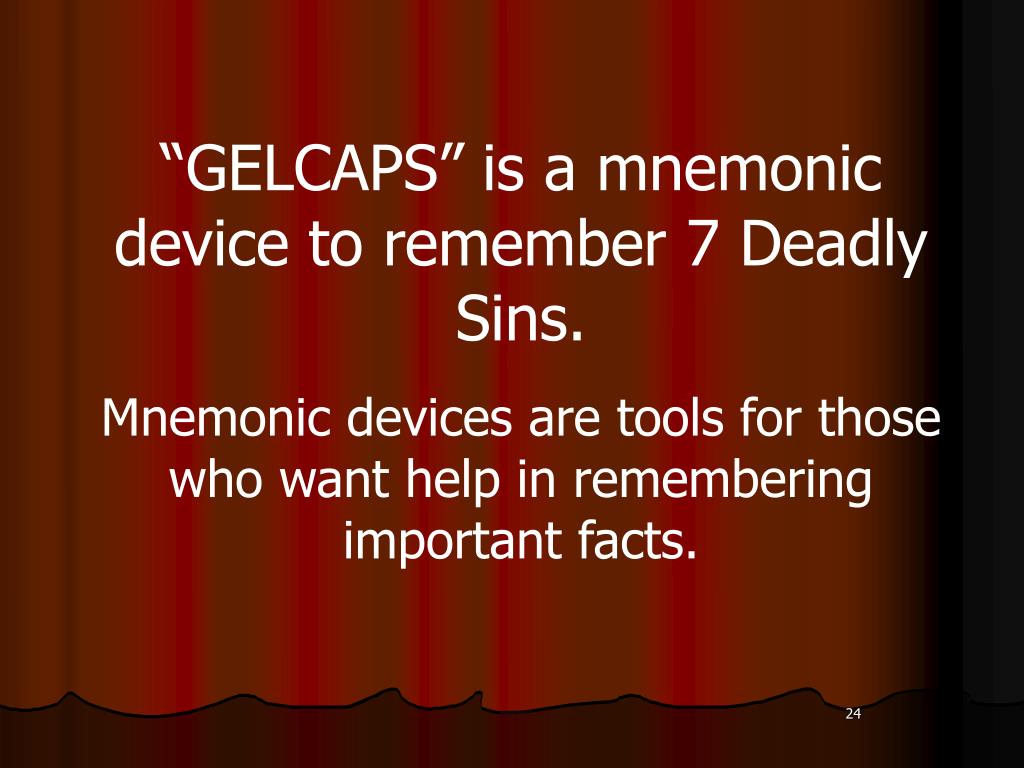 “GELCAPS” is a mnemonic device to remember 7 Deadly Sins.

Mnemonic devices are tools for those who want help in remembering important facts.

24